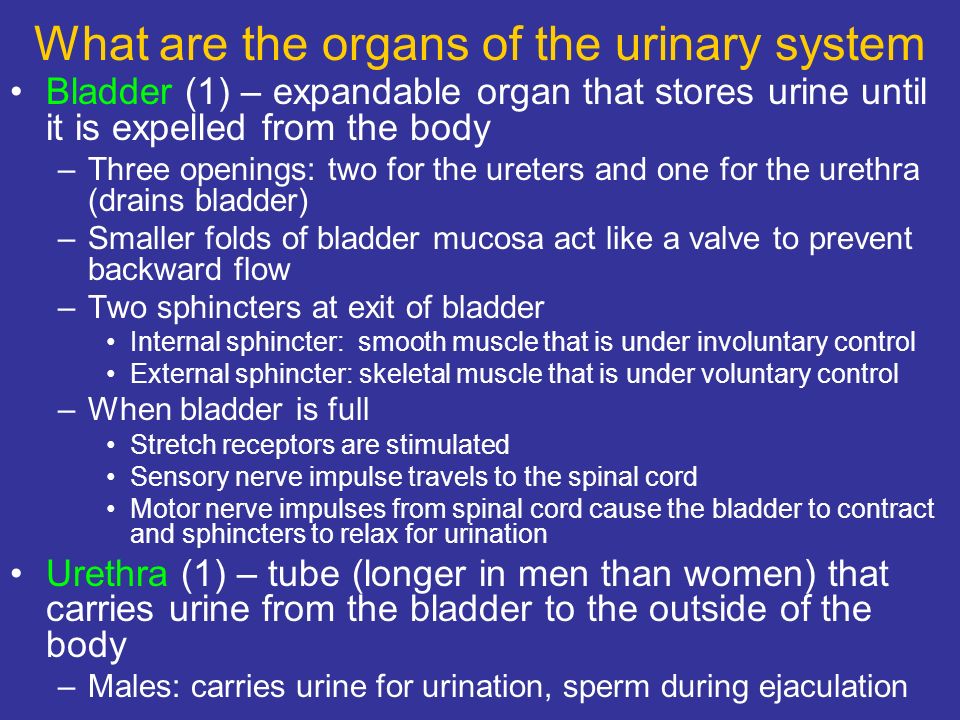 What are the organs of the urinary system

• Bladder (1) – expandable organ that stores urine until it is expelled from the body
  – Three openings: two for the ureters and one for the urethra (drains bladder)
  – Smaller folds of bladder mucosa act like a valve to prevent backward flow
  – Two sphincters at exit of bladder
    • Internal sphincter: smooth muscle that is under involuntary control
    • External sphincter: skeletal muscle that is under voluntary control
  – When bladder is full
    • Stretch receptors are stimulated
    • Sensory nerve impulse travels to the spinal cord
    • Motor nerve impulses from spinal cord cause the bladder to contract and sphincters to relax for urination
• Urethra (1) – tube (longer in men than women) that carries urine from the bladder to the outside of the body
  – Males: carries urine for urination, sperm during ejaculation